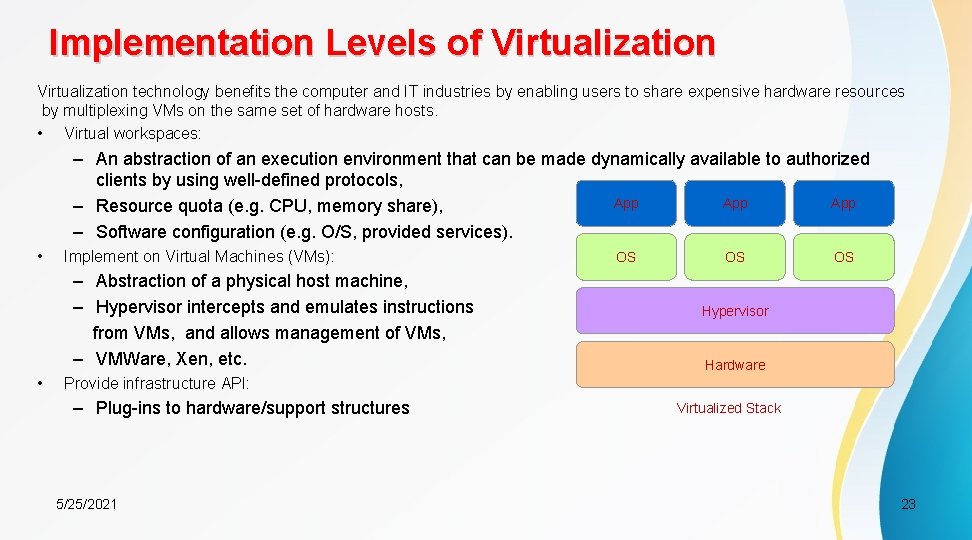 Implementation Levels of Virtualization

Virtualization technology benefits the computer and IT industries by enabling users to share expensive hardware resources by multiplexing VMs on the same set of hardware hosts.

• Virtual workspaces:
– An abstraction of an execution environment that can be made dynamically available to authorized clients by using well-defined protocols,
– Resource quota (e.g. CPU, memory share),
– Software configuration (e.g. O/S, provided services).
• Implement on Virtual Machines (VMs):
– Abstraction of a physical host machine,
– Hypervisor intercepts and emulates instructions from VMs, and allows management of VMs,
– VMWare, Xen, etc.
• Provide infrastructure API:
– Plug-ins to hardware/support structures

App App App
OS OS OS
Hypervisor
Hardware
Virtualized Stack

5/25/2021

23